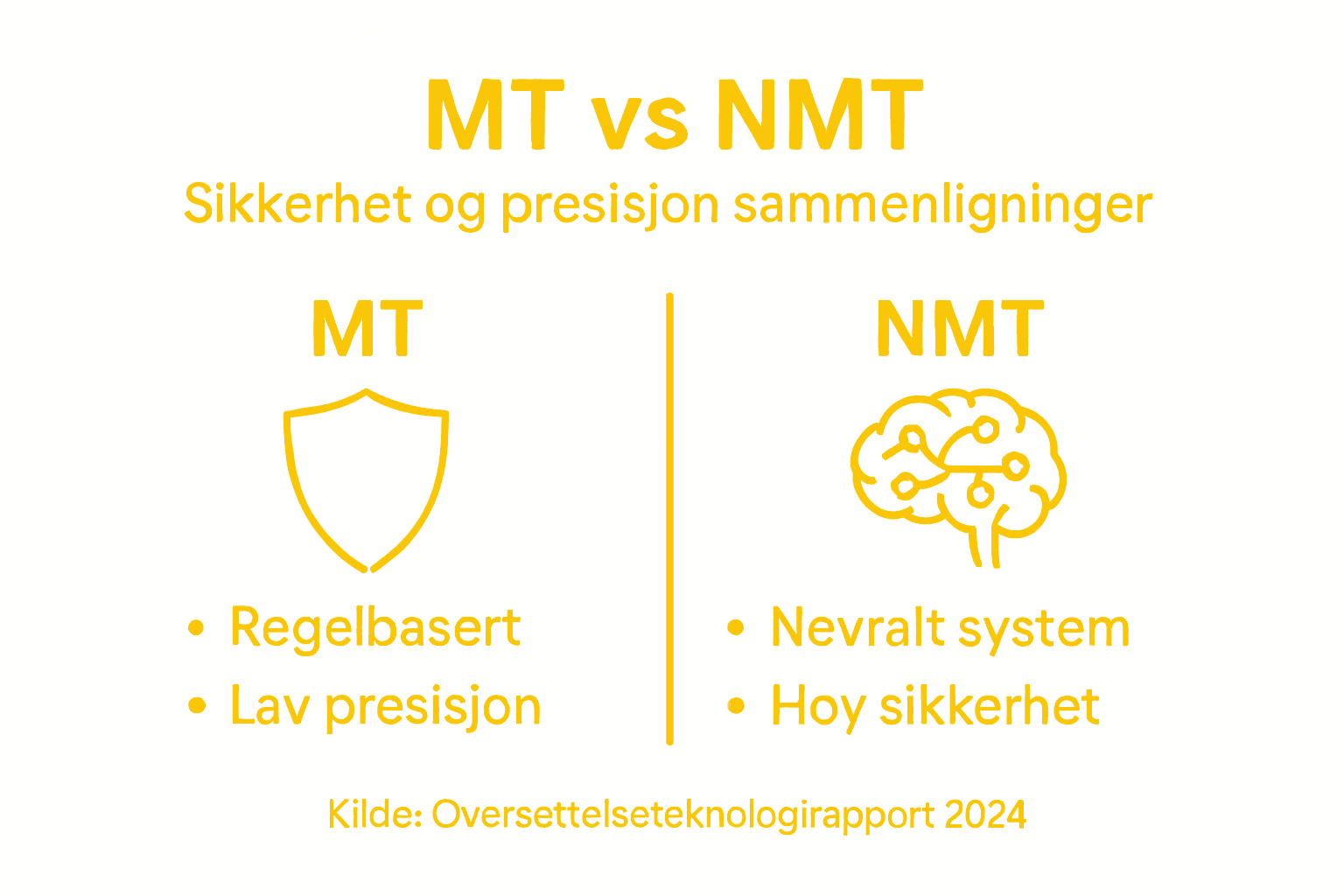 MT vs NMT
Sikkerhet og presisjon sammenligninger

MT

• Regelbasert
• Lav presisjon

NMT

• Nevralt system
• Hoy sikkerhet

Kilde: Oversettelseteknologirapport 2024